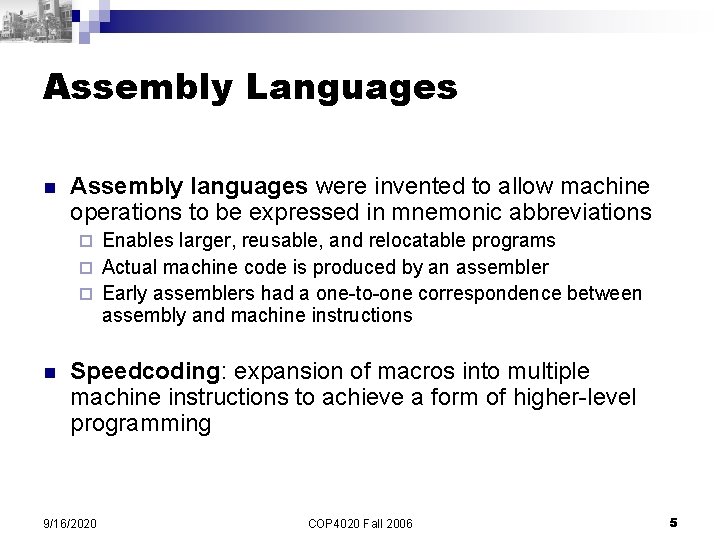 Assembly Languages

Assembly languages were invented to allow machine operations to be expressed in mnemonic abbreviations

Enables larger, reusable, and relocatable programs

Actual machine code is produced by an assembler

Early assemblers had a one-to-one correspondence between assembly and machine instructions

Speedcoding: expansion of macros into multiple machine instructions to achieve a form of higher-level programming

9/16/2020

COP4020 Fall 2006

5